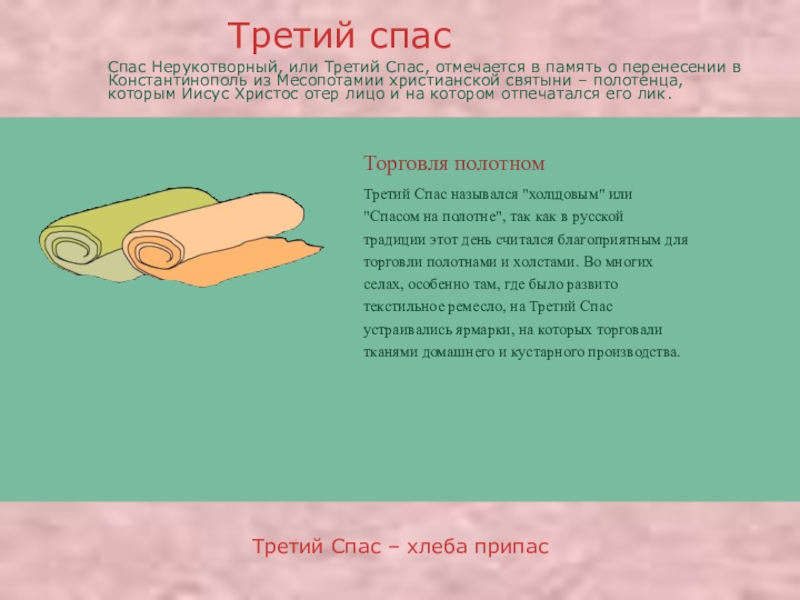 Третий спас

Спас Нерукотворный, или Третий Спас, отмечается в память о перенесении в Константинополь из Месопотамии христианской святыни – полотенца, которым Иисус Христос отер лицо и на котором отпечатался его лик.

Торговля полотном

Третий Спас назывался "холщовым" или "Спасом на полотне", так как в русской традиции этот день считался благоприятным для торговли полотнами и холстами. Во многих селах, особенно там, где было развито текстильное ремесло, на Третий Спас устраивались ярмарки, на которых торговали тканями домашнего и кустарного производства.

Третий Спас – хлеба припас